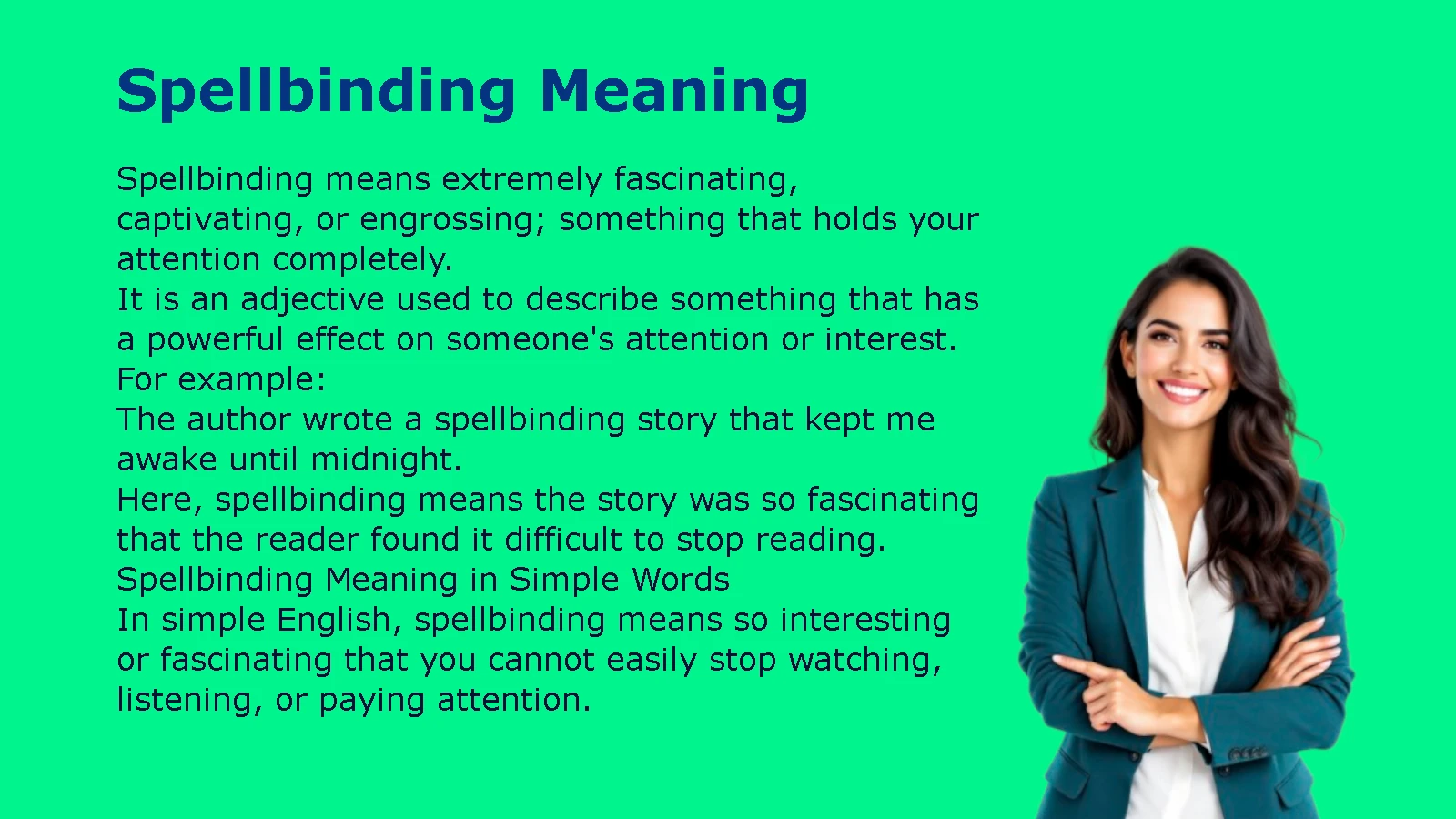 Spellbinding Meaning

Spellbinding means extremely fascinating, captivating, or engrossing; something that holds your attention completely.

It is an adjective used to describe something that has a powerful effect on someone's attention or interest.

For example:

The author wrote a spellbinding story that kept me awake until midnight.

Here, spellbinding means the story was so fascinating that the reader found it difficult to stop reading.

Spellbinding Meaning in Simple Words

In simple English, spellbinding means so interesting or fascinating that you cannot easily stop watching, listening, or paying attention.